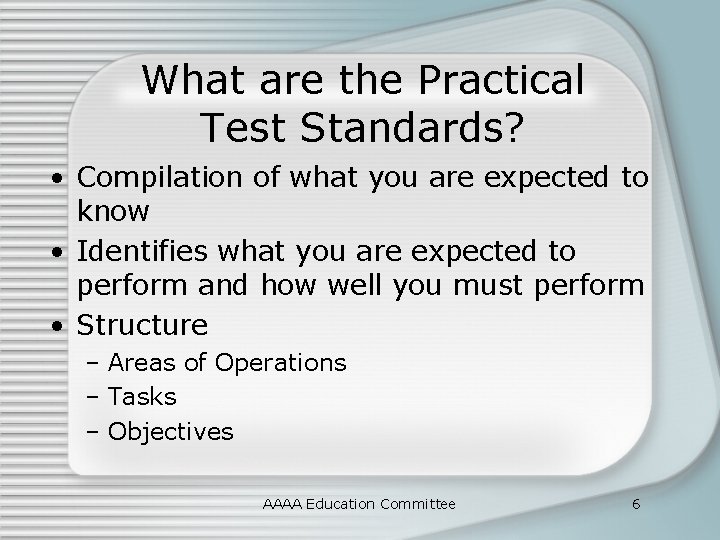 What are the Practical Test Standards?

• Compilation of what you are expected to know
• Identifies what you are expected to perform and how well you must perform
• Structure
– Areas of Operations
– Tasks
– Objectives

AAAA Education Committee

6